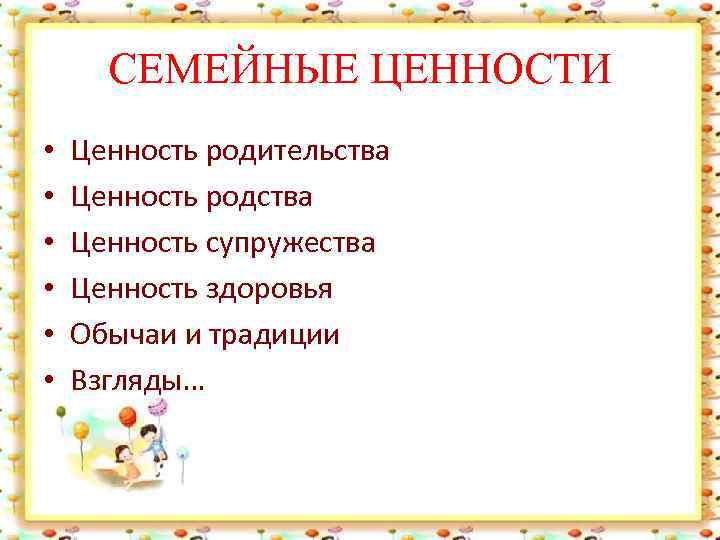 СЕМЕЙНЫЕ ЦЕННОСТИ

• Ценность родительства
• Ценность родства
• Ценность супружества
• Ценность здоровья
• Обычаи и традиции
• Взгляды…